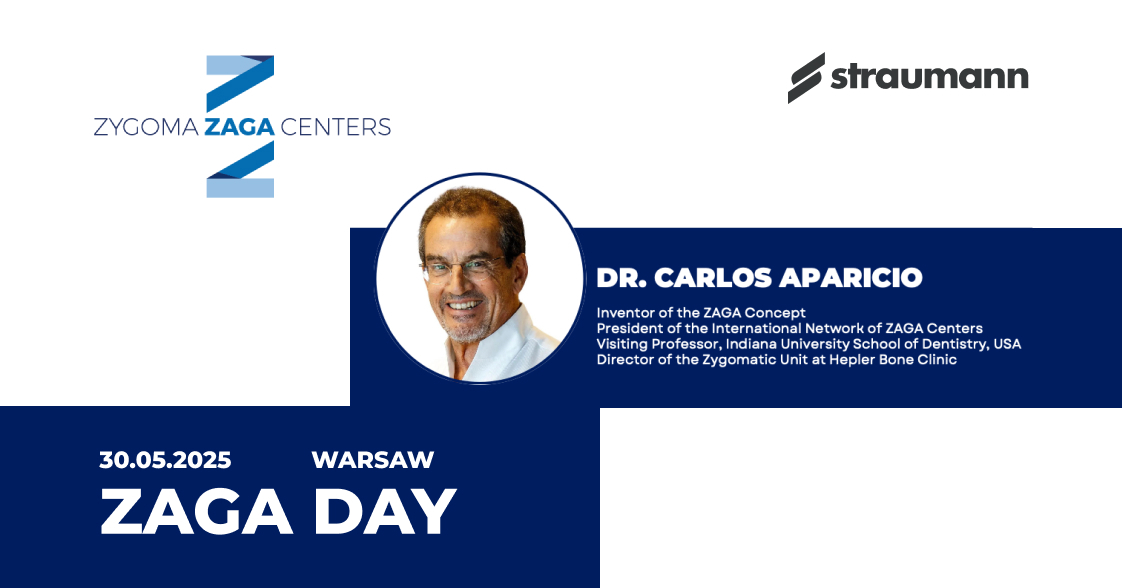 ZYGOMA ZAGA CENTERS

straumann

DR. CARLOS APARICIO

Inventor of the ZAGA Concept
President of the International Network of ZAGA Centers
Visiting Professor, Indiana University School of Dentistry, USA
Director of the Zygomatic Unit at Hepler Bone Clinic

30.05.2025 WARSAW

ZAGA DAY